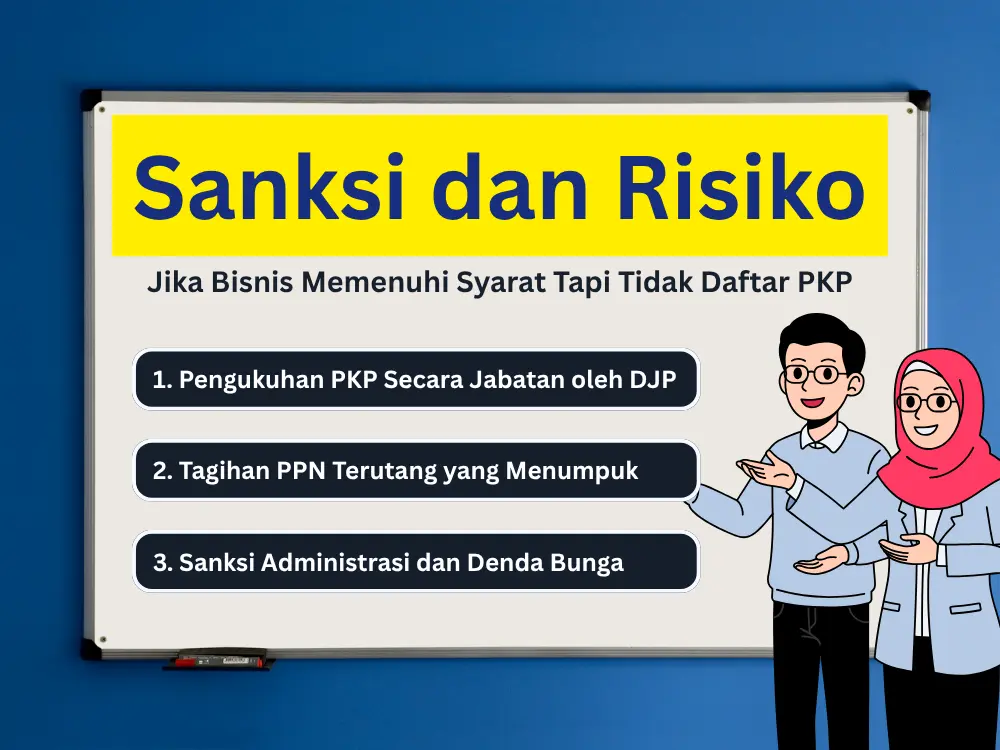 Sanksi dan Risiko

Jika Bisnis Memenuhi Syarat Tapi Tidak Daftar PKP

1. Pengukuhan PKP Secara Jabatan oleh DJP

2. Tagihan PPN Terutang yang Menumpuk

3. Sanksi Administrasi dan Denda Bunga